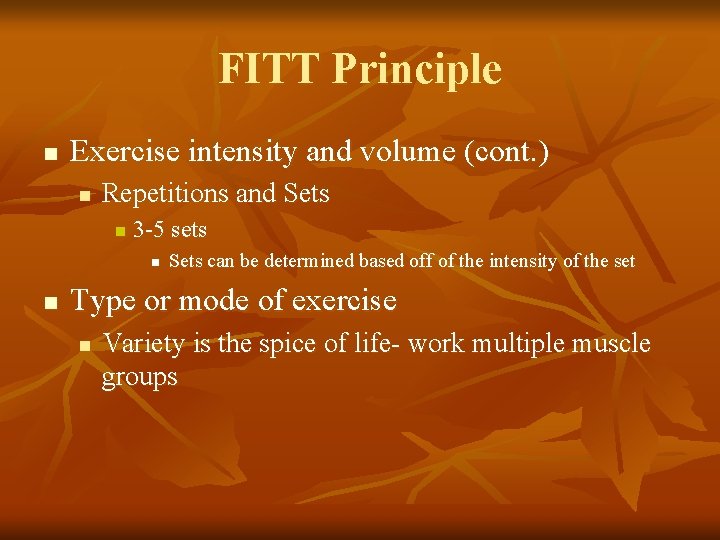 FITT Principle

- Exercise intensity and volume (cont.)
  - Repetitions and Sets
    - 3-5 sets
      - Sets can be determined based off of the intensity of the set
- Type or mode of exercise
  - Variety is the spice of life- work multiple muscle groups